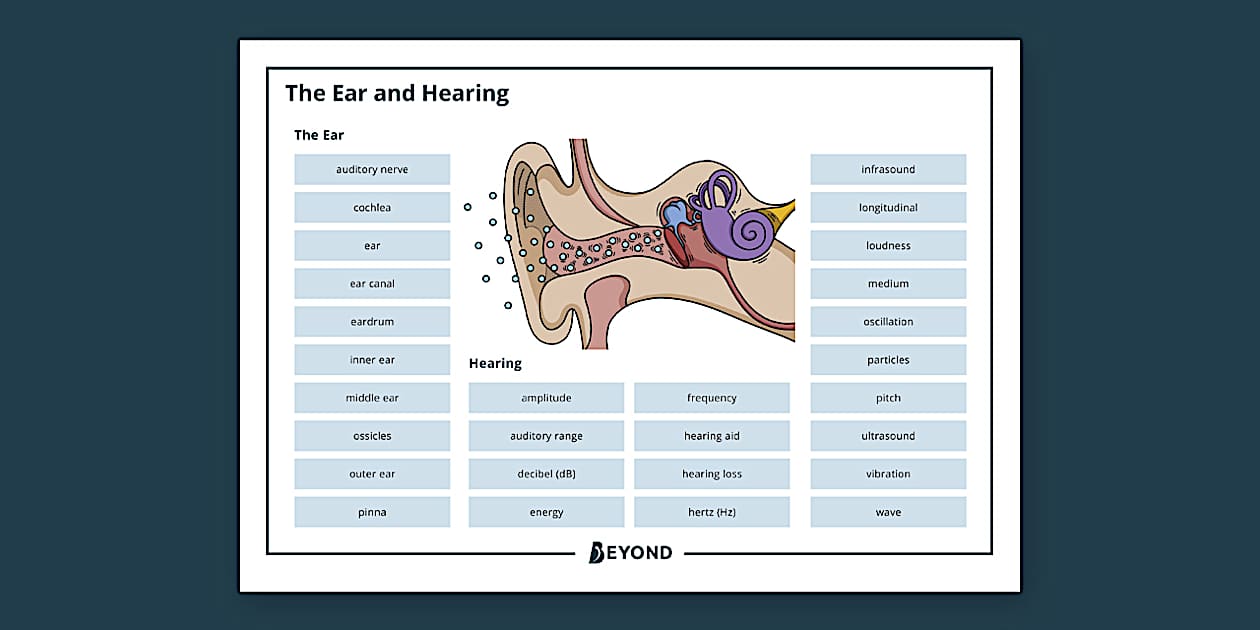 The Ear and Hearing

The Ear

auditory nerve

cochlea

ear

ear canal

eardrum

inner ear

middle ear

ossicles

outer ear

pinna

Hearing

amplitude

auditory range

decibel (dB)

energy

frequency

hearing aid

hearing loss

hertz (Hz)

infrasound

longitudinal

loudness

medium

oscillation

particles

pitch

ultrasound

vibration

wave

BEYOND